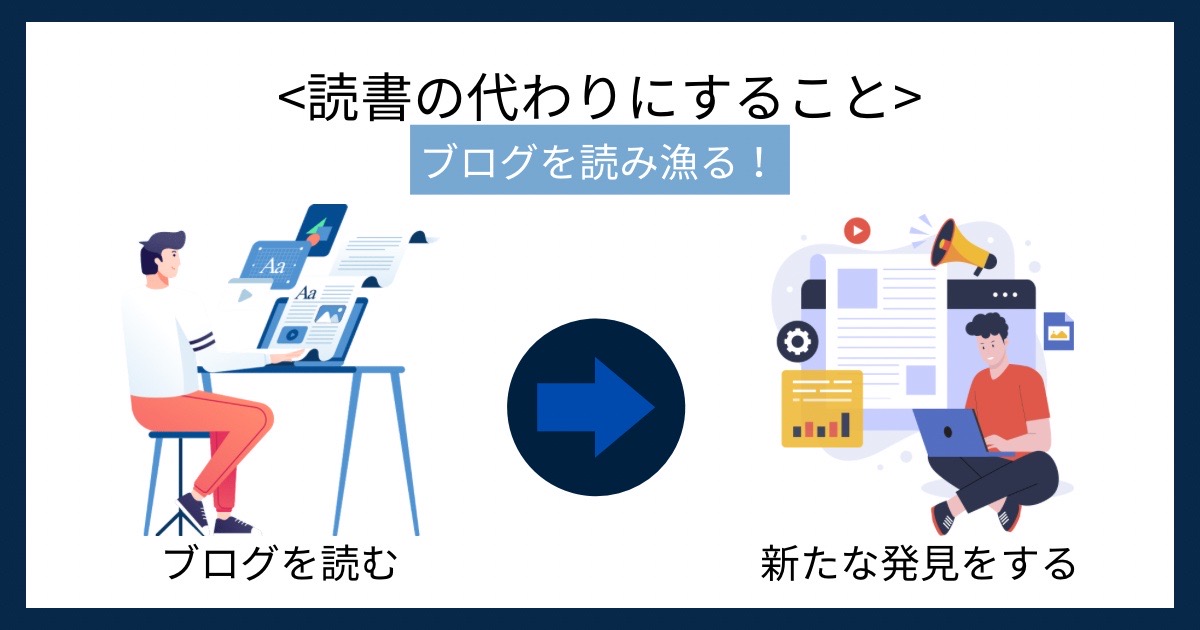 <読書の代わりにすること>

ブログを読み漁る！

Aa

Aa

ブログを読む

新たな発見をする